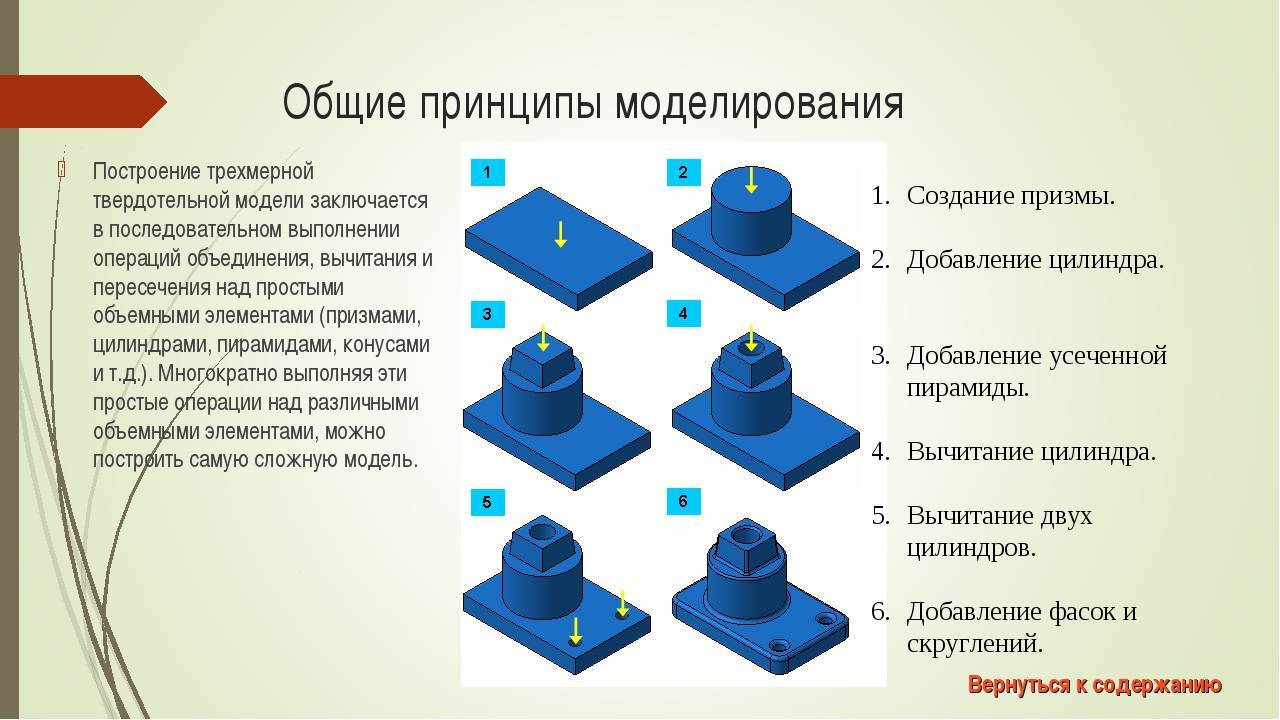 Общие принципы моделирования

Построение трехмерной твердотельной модели заключается в последовательном выполнении операций объединения, вычитания и пересечения над простыми объемными элементами (призмами, цилиндрами, пирамидами, конусами и т.д.). Многократно выполняя эти простые операции над различными объемными элементами, можно построить самую сложную модель.

1

2

3

4

5

6

1. Создание призмы.

2. Добавление цилиндра.

3. Добавление усеченной пирамиды.

4. Вычитание цилиндра.

5. Вычитание двух цилиндров.

6. Добавление фасок и скруглений.

Вернуться к содержанию